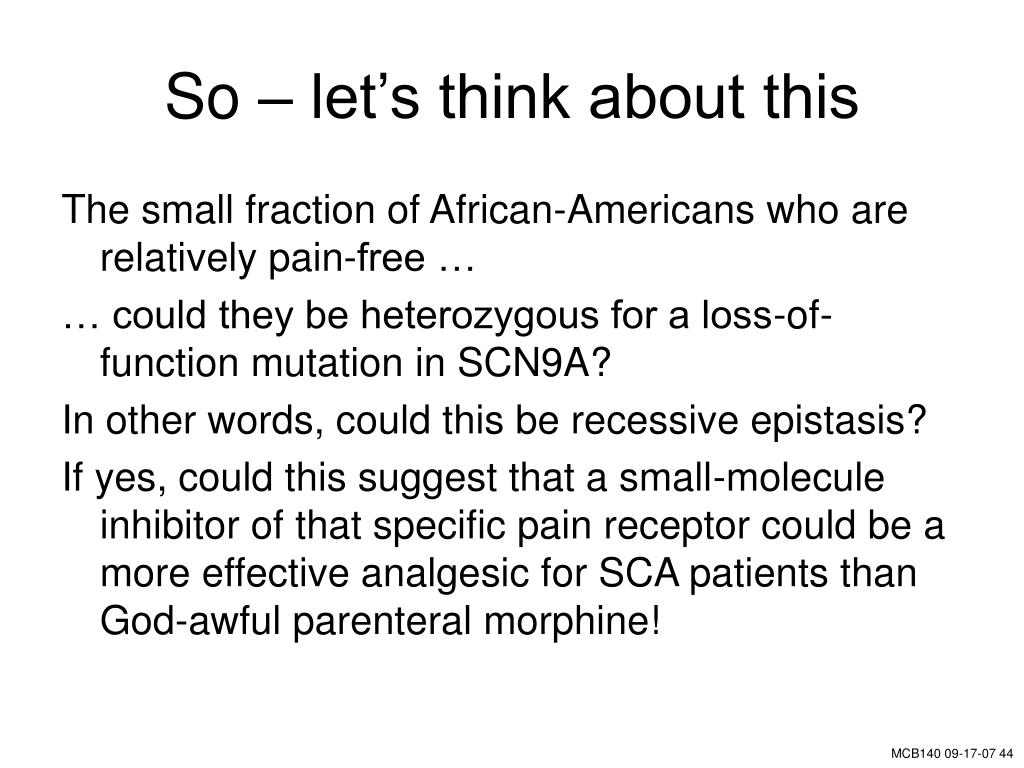 So – let’s think about this

The small fraction of African-Americans who are relatively pain-free …

… could they be heterozygous for a loss-of-function mutation in SCN9A?

In other words, could this be recessive epistasis?

If yes, could this suggest that a small-molecule inhibitor of that specific pain receptor could be a more effective analgesic for SCA patients than God-awful parenteral morphine!

MCB140 09-17-07 44